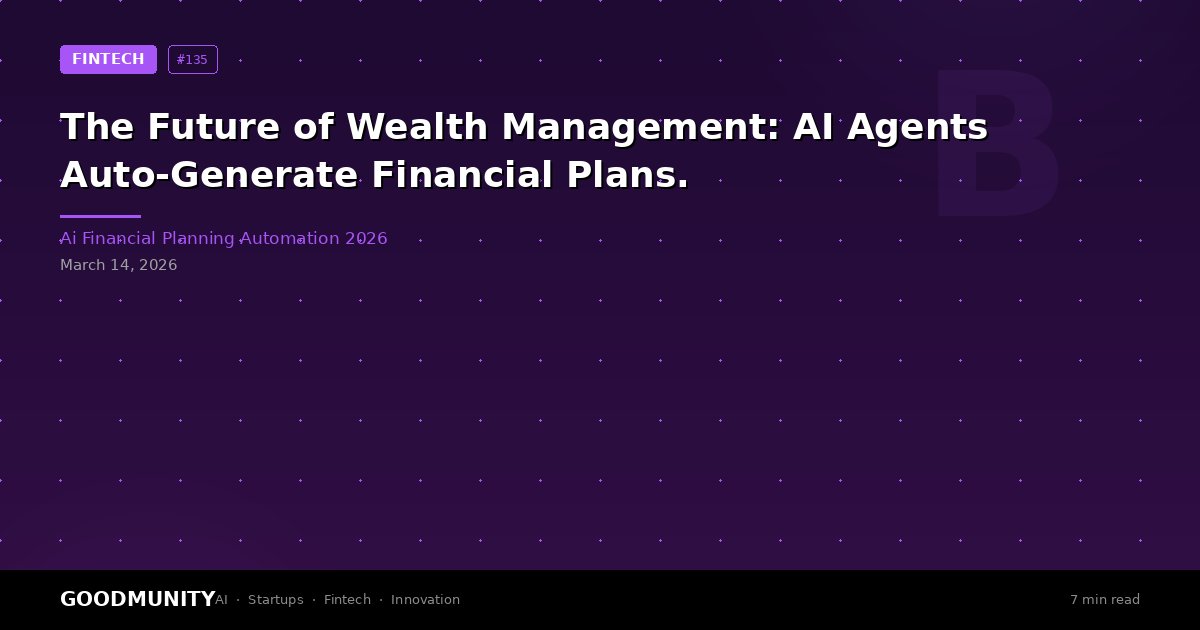 FINTECH #135

B

The Future of Wealth Management: AI Agents Auto-Generate Financial Plans.

Ai Financial Planning Automation 2026
March 14, 2026

GOODMUNITY AI · Startups · Fintech · Innovation

7 min read